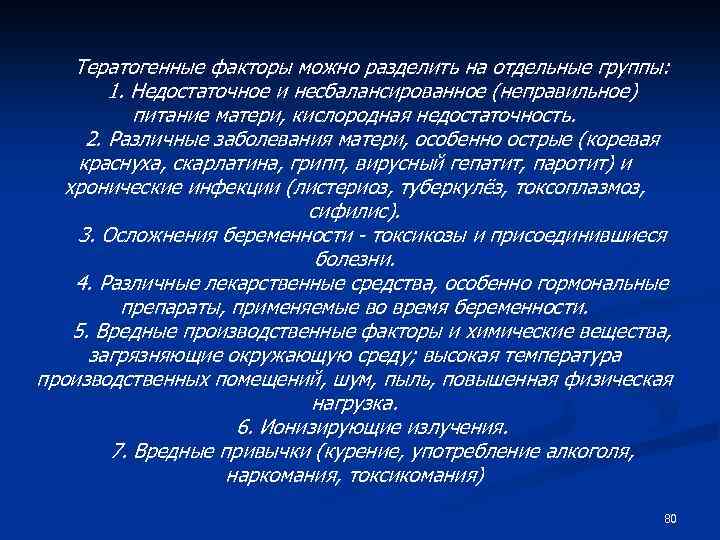 Тератогенные факторы можно разделить на отдельные группы:
1. Недостаточное и несбалансированное (неправильное) питание матери, кислородная недостаточность.
2. Различные заболевания матери, особенно острые (коревая краснуха, скарлатина, грипп, вирусный гепатит, паротит) и хронические инфекции (листериоз, туберкулёз, токсоплазмоз, сифилис).
3. Осложнения беременности - токсикозы и присоединившиеся болезни.
4. Различные лекарственные средства, особенно гормональные препараты, применяемые во время беременности.
5. Вредные производственные факторы и химические вещества, загрязняющие окружающую среду; высокая температура производственных помещений, шум, пыль, повышенная физическая нагрузка.
6. Ионизирующие излучения.
7. Вредные привычки (курение, употребление алкоголя, наркомания, токсикомания)

80